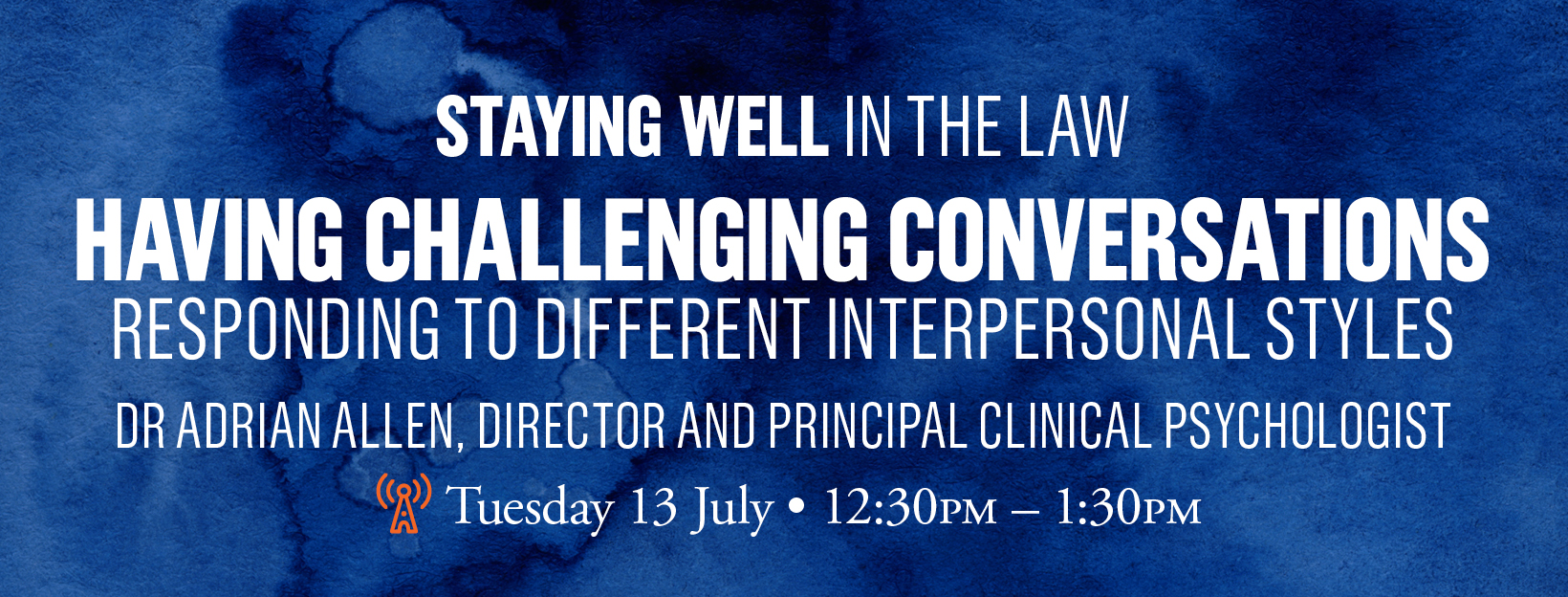 STAYING WELL IN THE LAW
HAVING CHALLENGING CONVERSATIONS
RESPONDING TO DIFFERENT INTERPERSONAL STYLES
DR ADRIAN ALLEN, DIRECTOR AND PRINCIPAL CLINICAL PSYCHOLOGIST
Tuesday 13 July • 12:30PM – 1:30PM